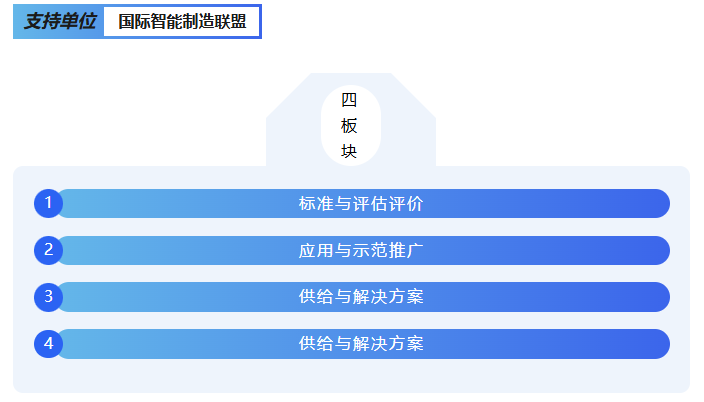 支持单位 国际智能制造联盟

四板块

1 标准与评估评价

2 应用与示范推广

3 供给与解决方案

4 供给与解决方案